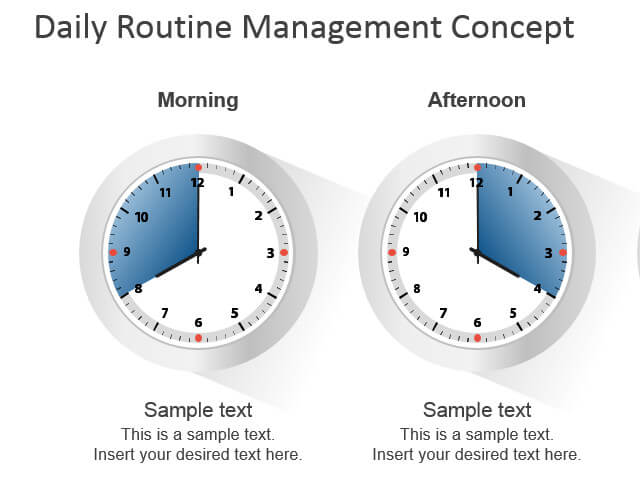 Daily Routine Management Concept

Morning

12
1
2
3
4
5
6
7
8
9
10
11

Sample text
This is a sample text.
Insert your desired text here.

Afternoon

12
1
2
3
4
5
6
7
8
9
10
11

Sample text
This is a sample text.
Insert your desired text here.